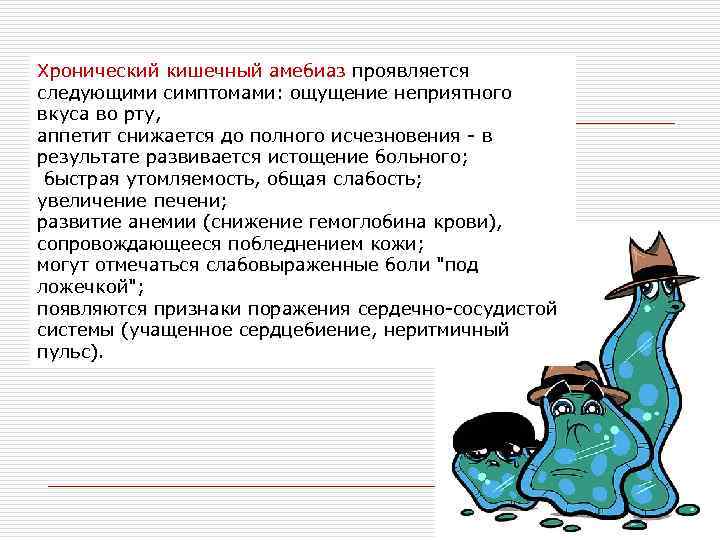 Хронический кишечный амебиаз проявляется следующими симптомами: ощущение неприятного вкуса во рту,
аппетит снижается до полного исчезновения - в результате развивается истощение больного;
быстрая утомляемость, общая слабость;
увеличение печени;
развитие анемии (снижение гемоглобина крови), сопровождающееся побледнением кожи;
могут отмечаться слабовыраженные боли "под ложечкой";
появляются признаки поражения сердечно-сосудистой системы (учащенное сердцебиение, неритмичный пульс).